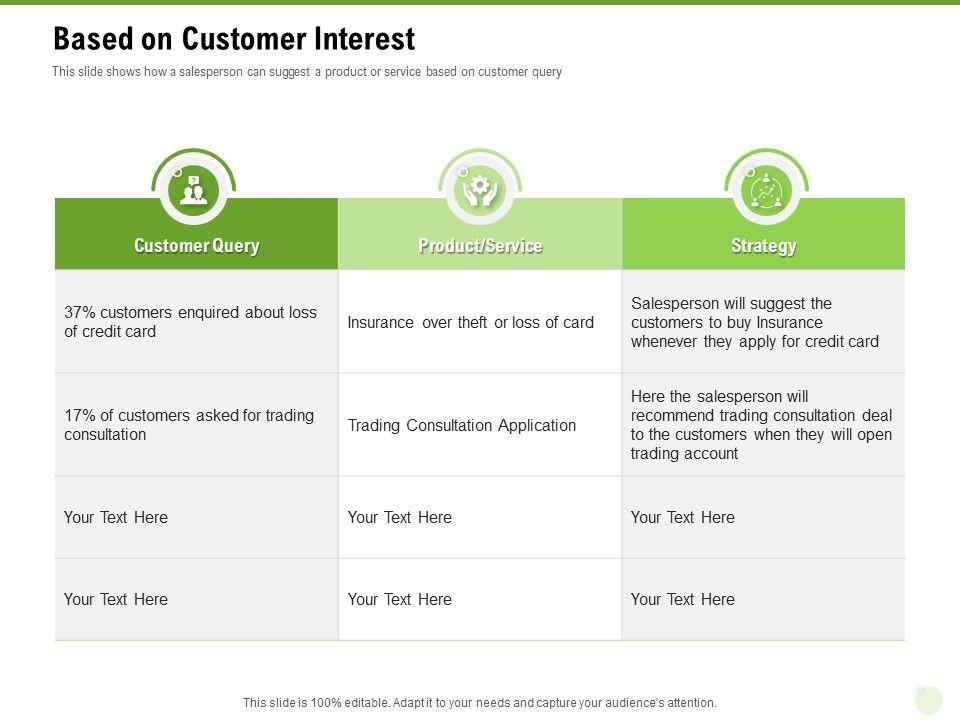 Based on Customer Interest

This slide shows how a salesperson can suggest a product or service based on customer query

| Customer Query | Product/Service | Strategy |
|---|---|---|
| 37% customers enquired about loss of credit card | Insurance over theft or loss of card | Salesperson will suggest the customers to buy Insurance whenever they apply for credit card |
| 17% of customers asked for trading consultation | Trading Consultation Application | Here the salesperson will recommend trading consultation deal to the customers when they will open trading account |
| Your Text Here | Your Text Here | Your Text Here |
| Your Text Here | Your Text Here | Your Text Here |

This slide is 100% editable. Adapt it to your needs and capture your audience's attention.